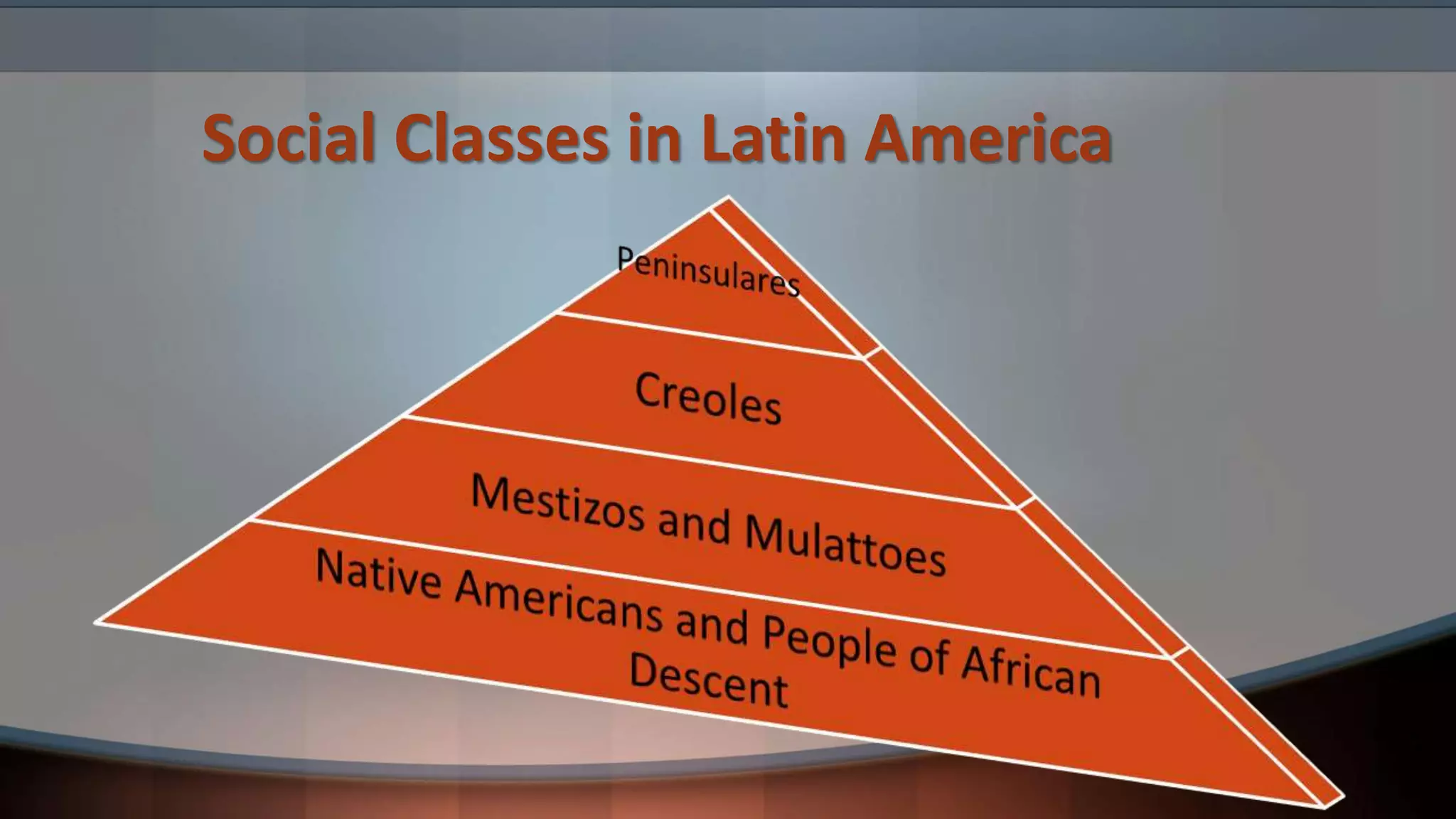 Social Classes in Latin America

Peninsulares

Creoles

Mestizos and Mulattoes

Native Americans and People of African Descent